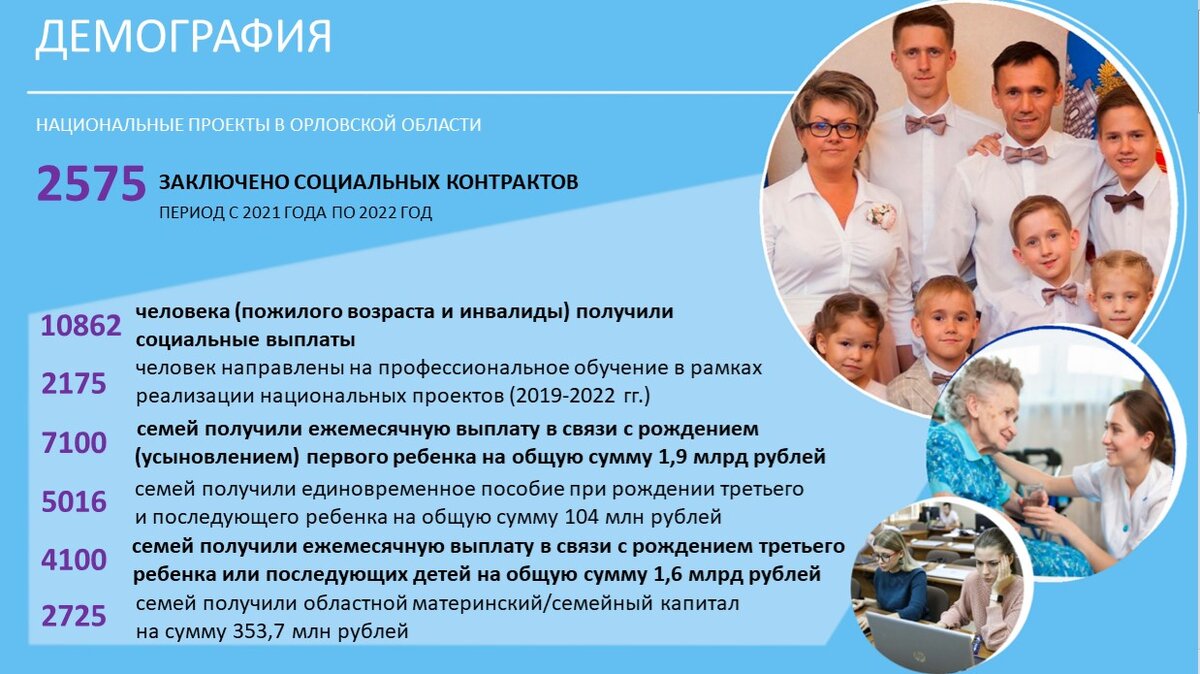 ДЕМОГРАФИЯ

НАЦИОНАЛЬНЫЕ ПРОЕКТЫ В ОРЛОВСКОЙ ОБЛАСТИ

2575 ЗАКЛЮЧЕНО СОЦИАЛЬНЫХ КОНТРАКТОВ
ПЕРИОД С 2021 ГОДА ПО 2022 ГОД

10862 человека (пожилого возраста и инвалиды) получили социальные выплаты

2175 человек направлены на профессиональное обучение в рамках реализации национальных проектов (2019-2022 гг.)

7100 семей получили ежемесячную выплату в связи с рождением (усыновлением) первого ребенка на общую сумму 1,9 млрд рублей

5016 семей получили единовременное пособие при рождении третьего и последующего ребенка на общую сумму 104 млн рублей

4100 семей получили ежемесячную выплату в связи с рождением третьего ребенка или последующих детей на общую сумму 1,6 млрд рублей

2725 семей получили областной материнский/семейный капитал на сумму 353,7 млн рублей